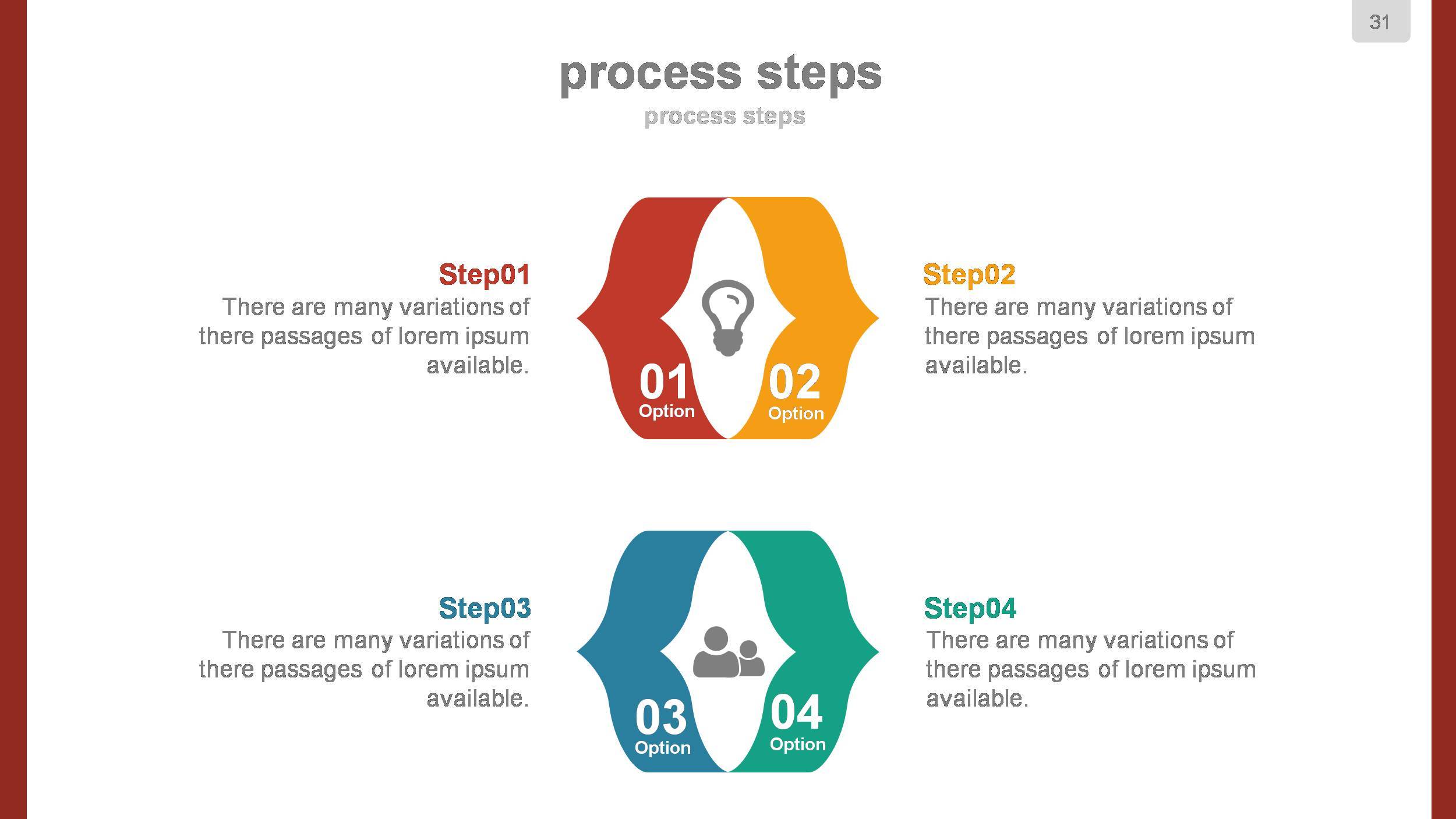 31

process steps

process steps

Step01
There are many variations of there passages of lorem ipsum available.

01
Option

02
Option

Step02
There are many variations of there passages of lorem ipsum available.

Step03
There are many variations of there passages of lorem ipsum available.

03
Option

04
Option

Step04
There are many variations of there passages of lorem ipsum available.